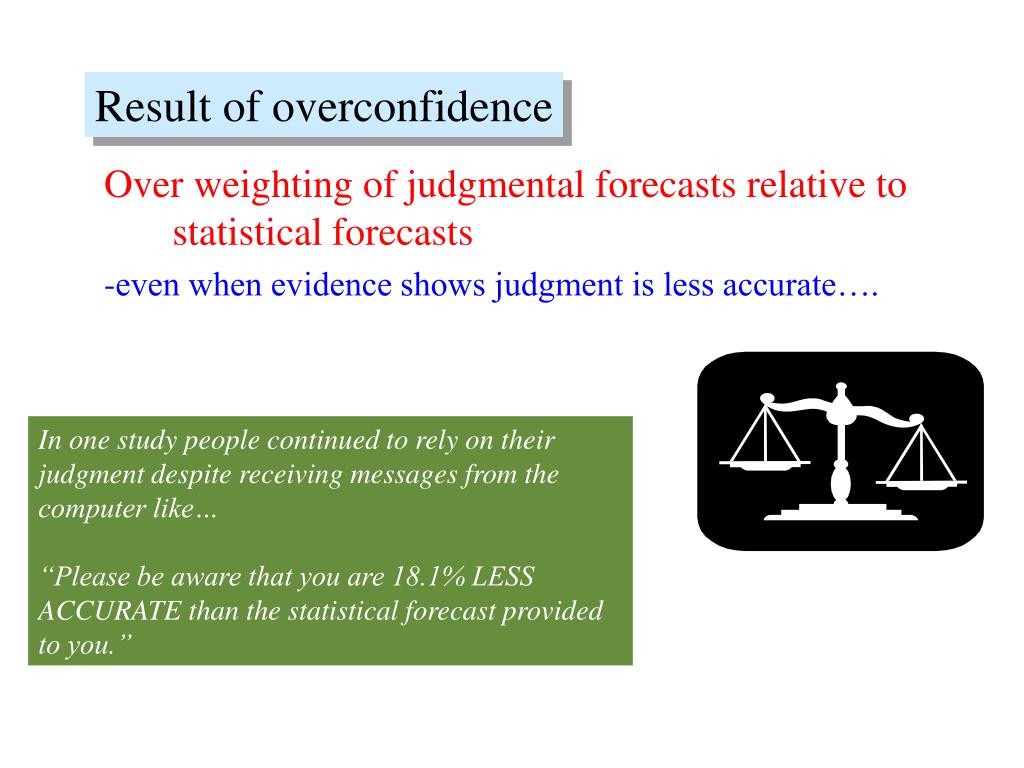 Result of overconfidence

Over weighting of judgmental forecasts relative to statistical forecasts

-even when evidence shows judgment is less accurate….

In one study people continued to rely on their judgment despite receiving messages from the computer like…

“Please be aware that you are 18.1% LESS ACCURATE than the statistical forecast provided to you.”